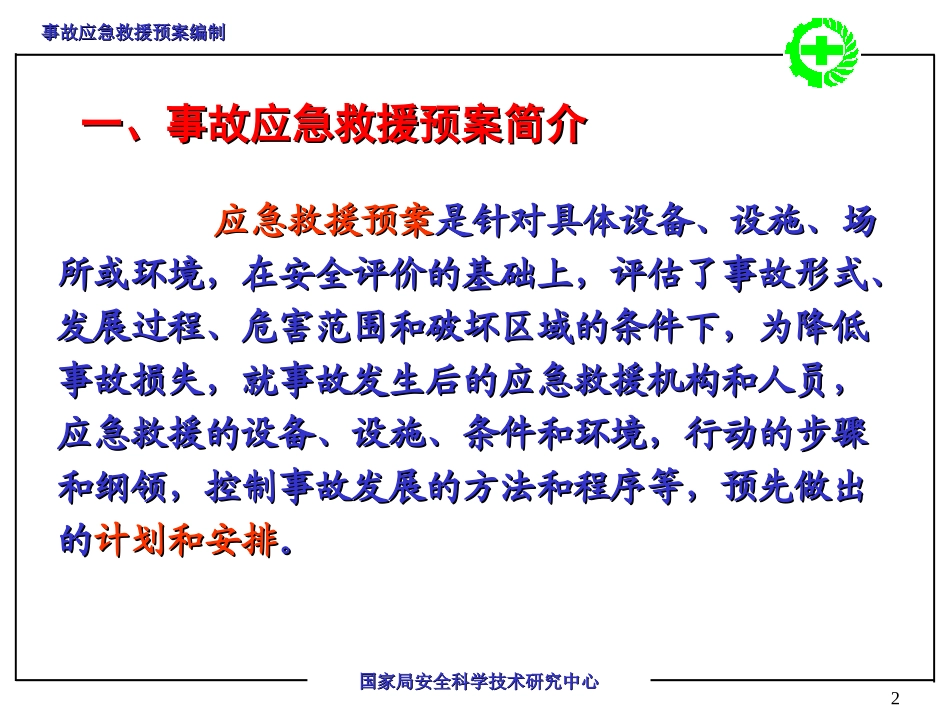 事故应急救援预案编制

一、事故应急救援预案简介

应急救援预案是针对具体设备、设施、场所或环境，在安全评价的基础上，评估了事故形式、发展过程、危害范围和破坏区域的条件下，为降低事故损失，就事故发生后的应急救援机构和人员，应急救援的设备、设施、条件和环境，行动的步骤和纲领，控制事故发展的方法和程序等，预先做出的计划和安排。

国家局安全科学技术研究中心

2